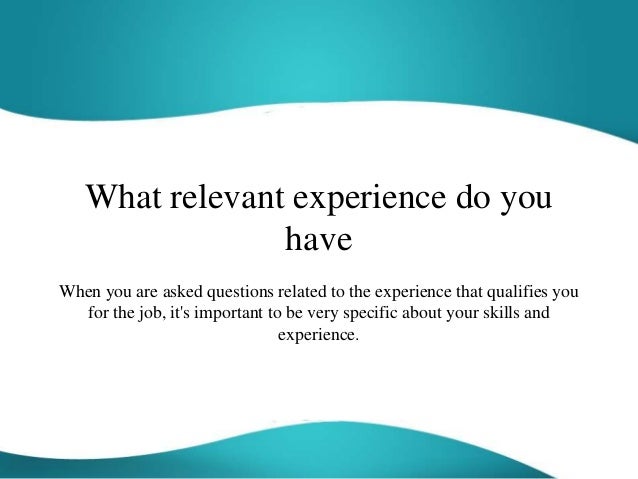 What relevant experience do you have

When you are asked questions related to the experience that qualifies you for the job, it's important to be very specific about your skills and experience.